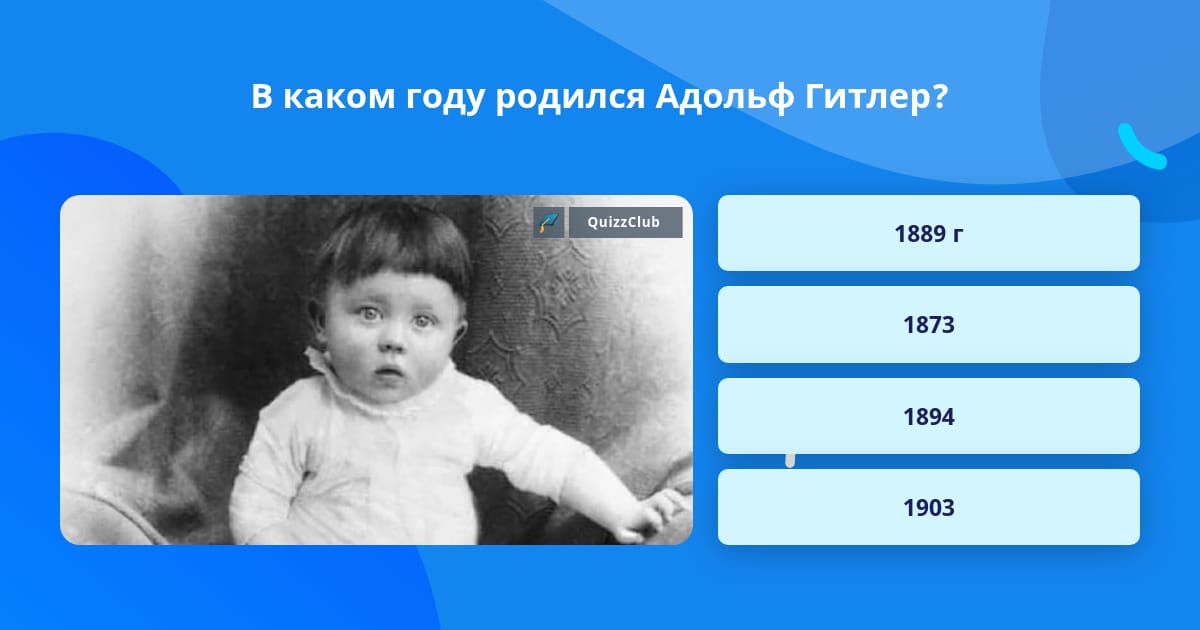 В каком году родился Адольф Гитлер?

QuizzClub

1889 г

1873

1894

1903